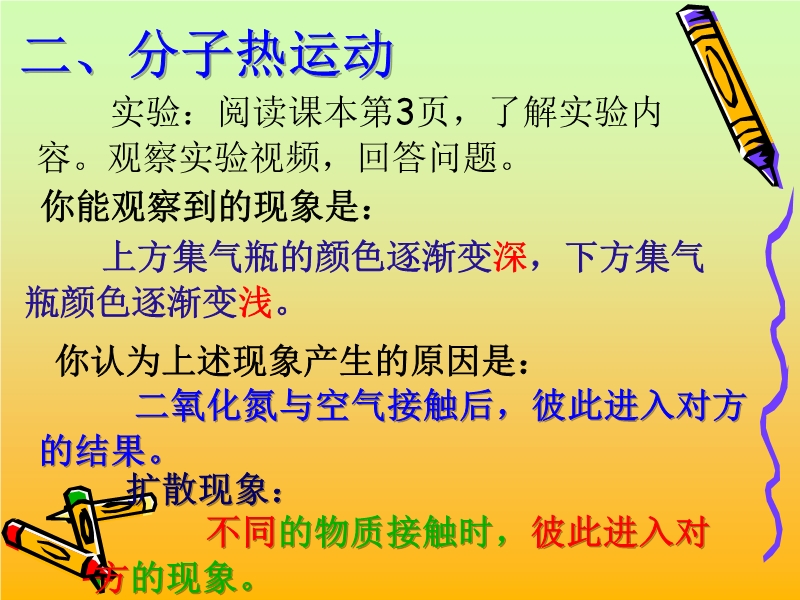 二、分子热运动

实验：阅读课本第3页，了解实验内容。观察实验视频，回答问题。

你能观察到的现象是：

上方集气瓶的颜色逐渐变深，下方集气瓶颜色逐渐变浅。

你认为上述现象产生的原因是：

二氧化氮与空气接触后，彼此进入对方的结果。

扩散现象：

不同的物质接触时，彼此进入对方的现象。